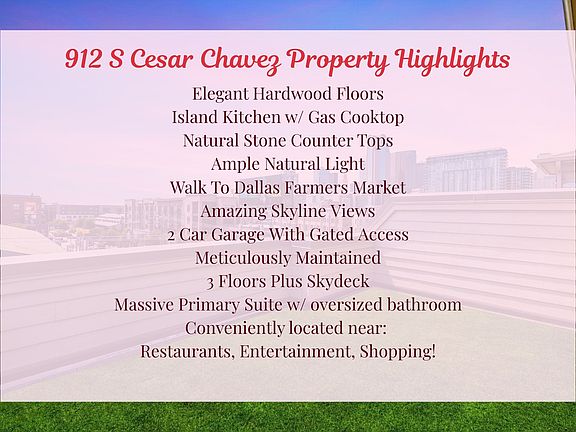 912 S Cesar Chavez Property Highlights

Elegant Hardwood Floors
Island Kitchen w/ Gas Cooktop
Natural Stone Counter Tops
Ample Natural Light
Walk To Dallas Farmers Market
Amazing Skyline Views
2 Car Garage With Gated Access
Meticulously Maintained
3 Floors Plus Skydeck
Massive Primary Suite w/ oversized bathroom
Conveniently located near:
Restaurants, Entertainment, Shopping!